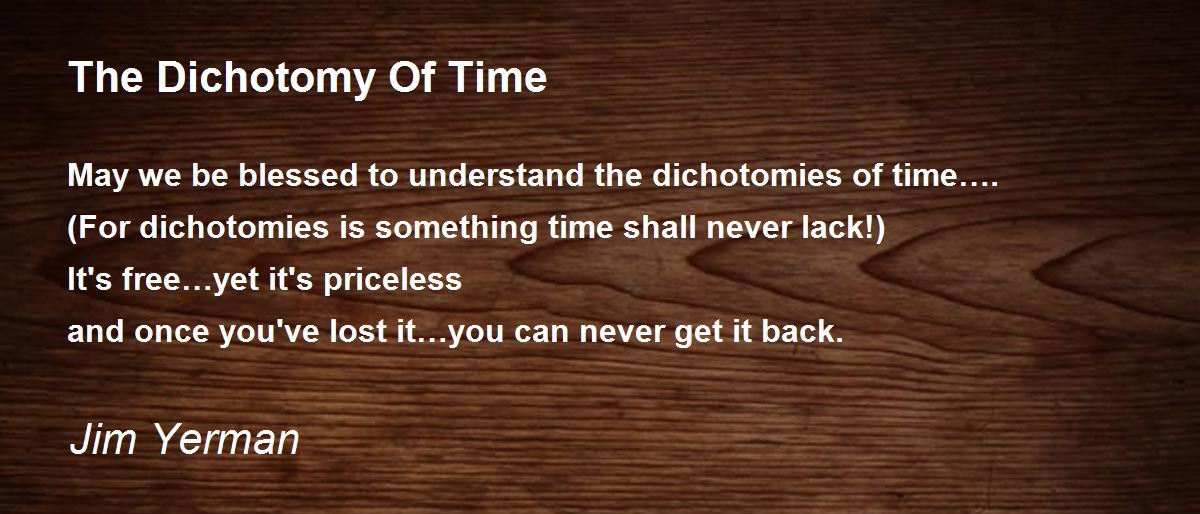 The Dichotomy Of Time

May we be blessed to understand the dichotomies of time….
(For dichotomies is something time shall never lack!)
It's free…yet it's priceless
and once you've lost it…you can never get it back.

Jim Yerman